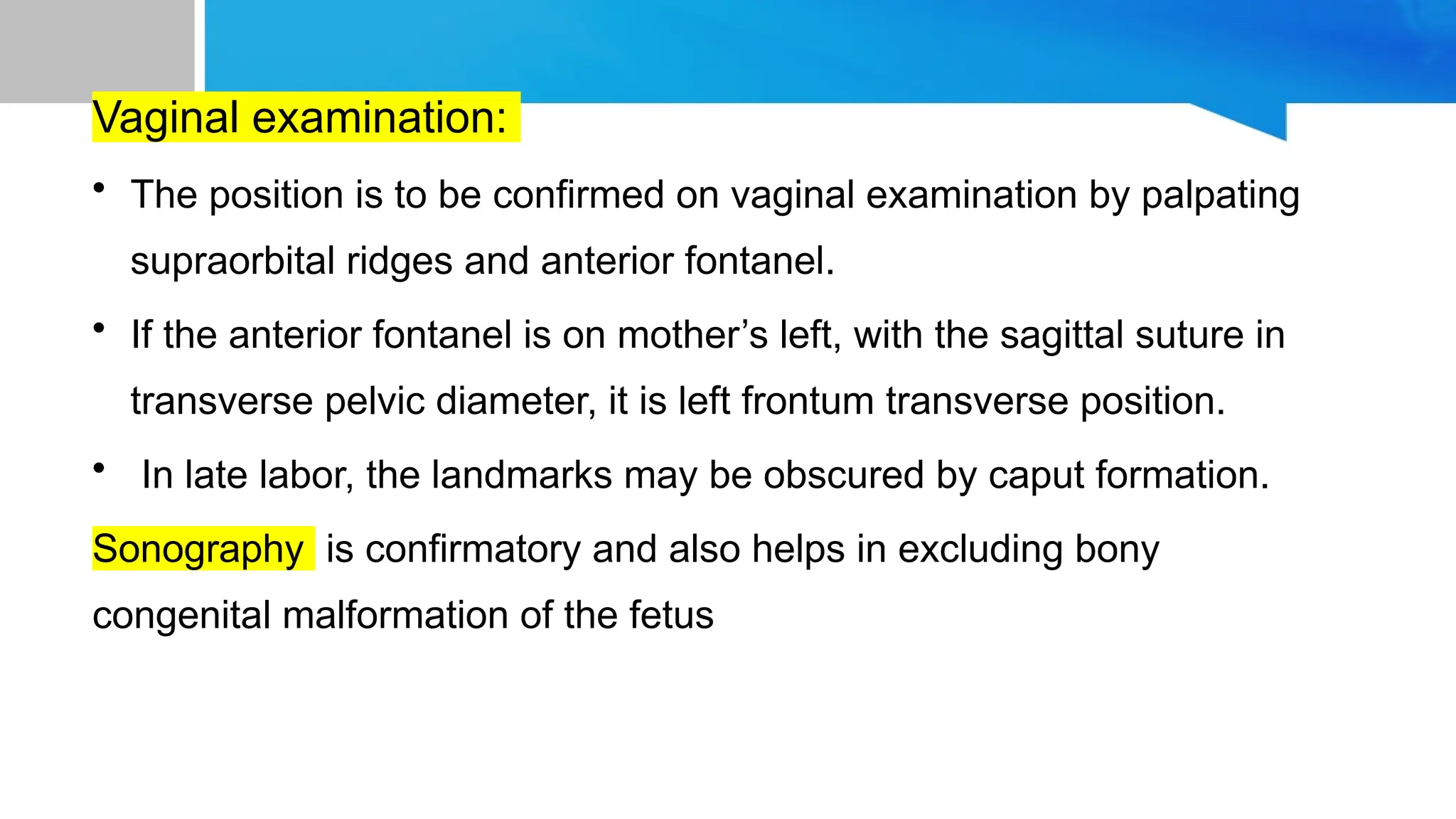 Vaginal examination:

• The position is to be confirmed on vaginal examination by palpating supraorbital ridges and anterior fontanel.

• If the anterior fontanel is on mother’s left, with the sagittal suture in transverse pelvic diameter, it is left frontum transverse position.

• In late labor, the landmarks may be obscured by caput formation.

Sonography is confirmatory and also helps in excluding bony congenital malformation of the fetus